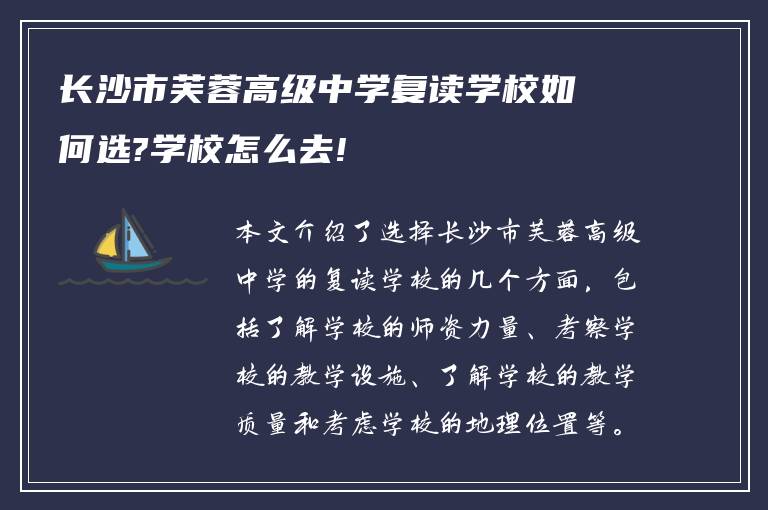 长沙市芙蓉高级中学复读学校如何选?学校怎么去!

本文介绍了选择长沙市芙蓉高级中学的复读学校的几个方面，包括了解学校的师资力量、考察学校的教学设施、了解学校的教学质量和考虑学校的地理位置等。